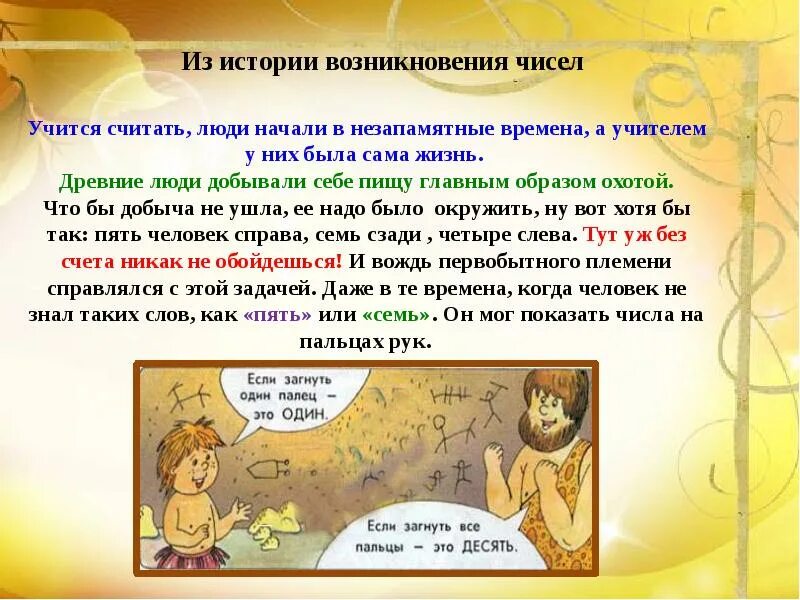 Из истории возникновения чисел

Учится считать, люди начали в незапамятные времена, а учителем у них была сама жизнь.

Древние люди добывали себе пищу главным образом охотой.

Что бы добыча не ушла, ее надо было окружить, ну вот хотя бы так: пять человек справа, семь сзади , четыре слева. Тут уж без счета никак не обойдешься! И вождь первобытного племени справлялся с этой задачей. Даже в те времена, когда человек не знал таких слов, как «пять» или «семь». Он мог показать числа на пальцах рук.

Если загнуть один палец – это ОДИН.

Если загнуть все пальцы – это ДЕСЯТЬ.